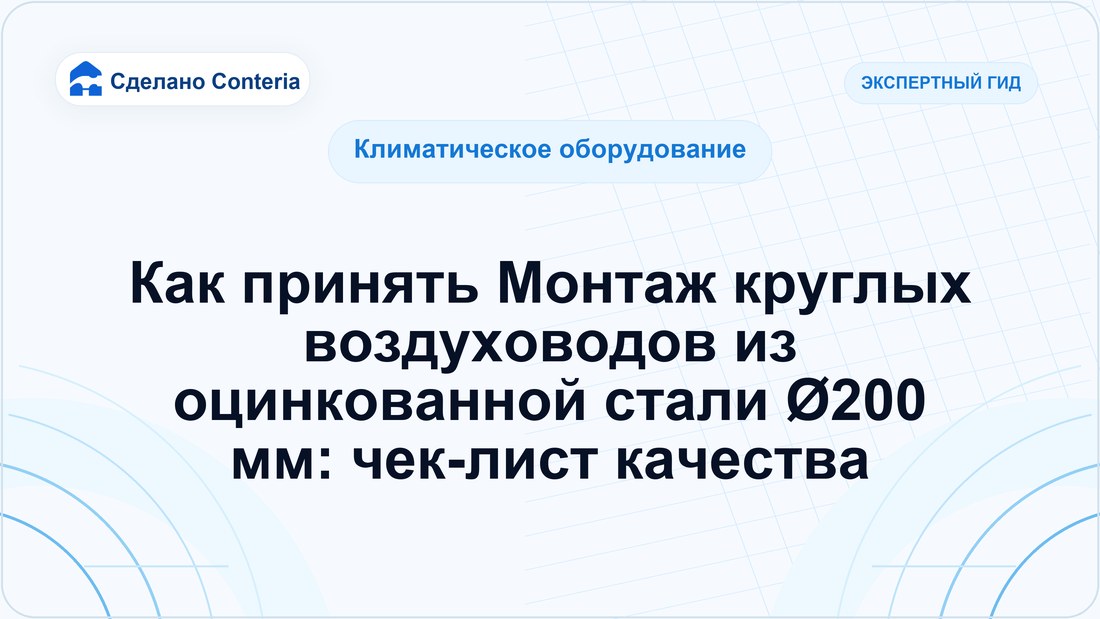 Сделано Conteria

ЭКСПЕРТНЫЙ ГИД

Климатическое оборудование

Как принять Монтаж круглых воздуховодов из оцинкованной стали Ø200 мм: чек-лист качества